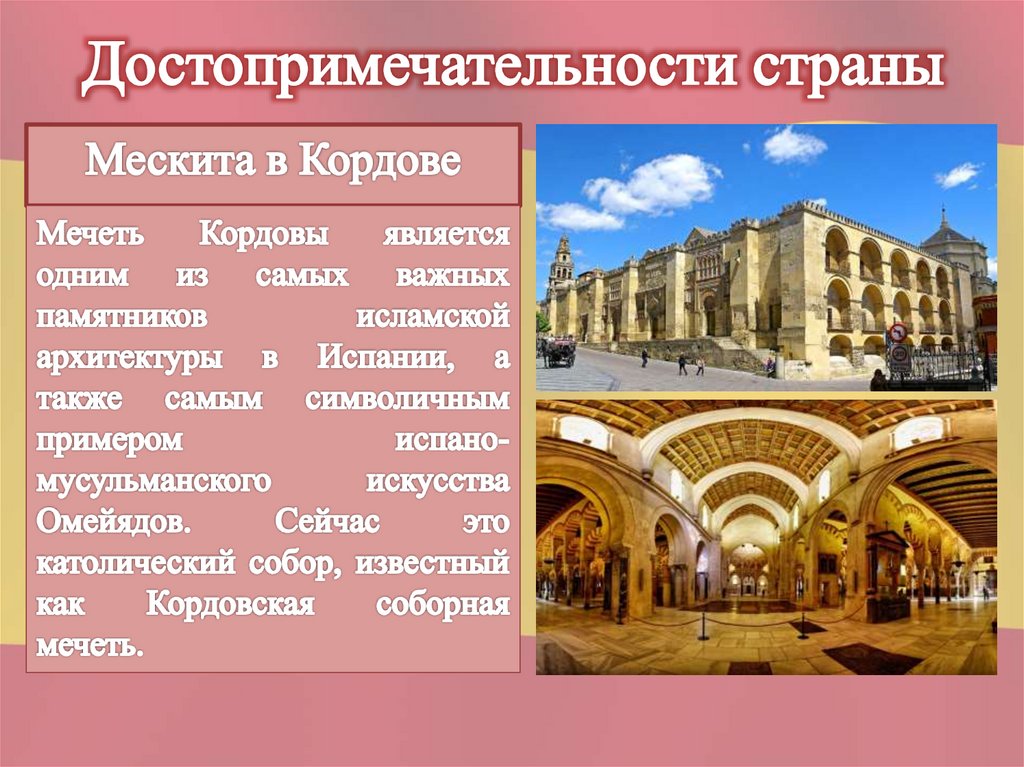 Достопримечательности страны

Мескита в Кордове

Мечеть Кордовы является одним из самых важных памятников исламской архитектуры в Испании, а также самым символичным примером испано-мусульманского искусства Омейядов. Сейчас это католический собор, известный как Кордовская соборная мечеть.